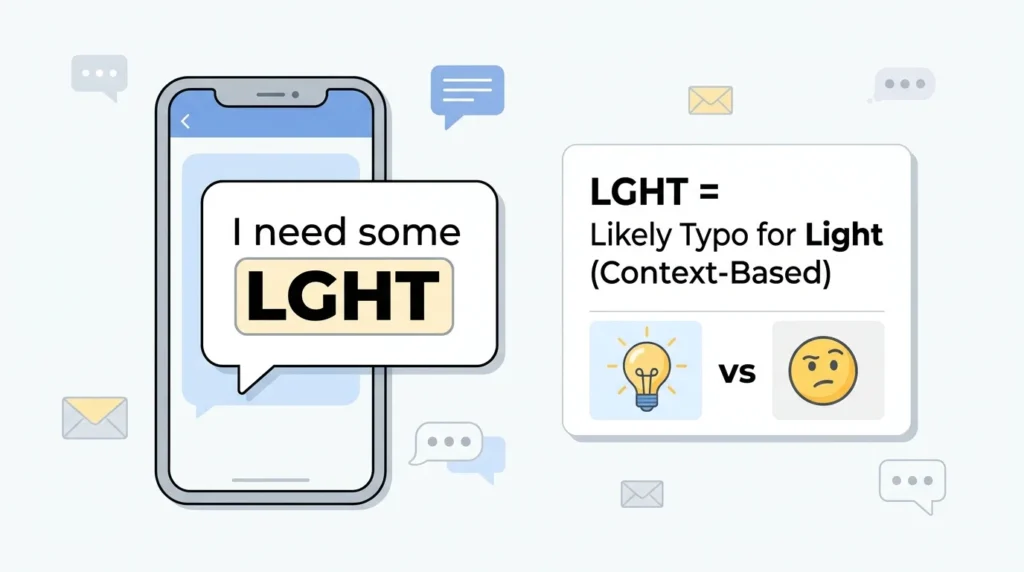 I need some
LGHT

LGHT =
Likely Typo for Light
(Context-Based)

vs